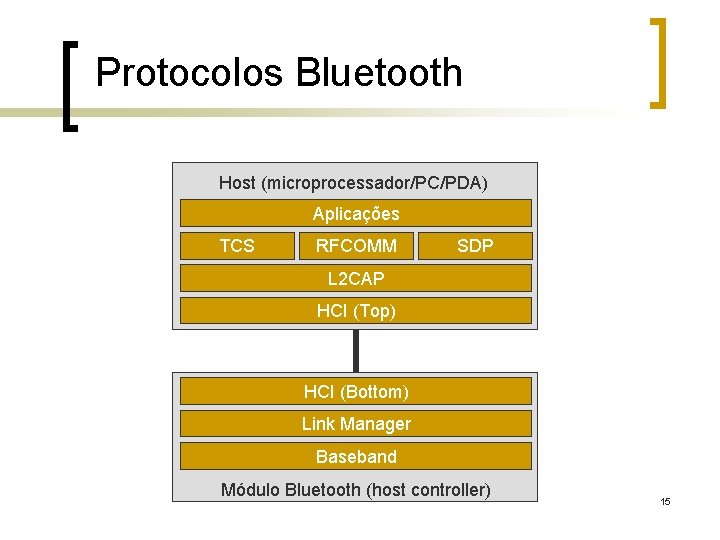 Protocolos Bluetooth

Host (microprocessador/PC/PDA)

Aplicações

TCS

RFCOMM

SDP

L2CAP

HCI (Top)

HCI (Bottom)

Link Manager

Baseband

Módulo Bluetooth (host controller)

15